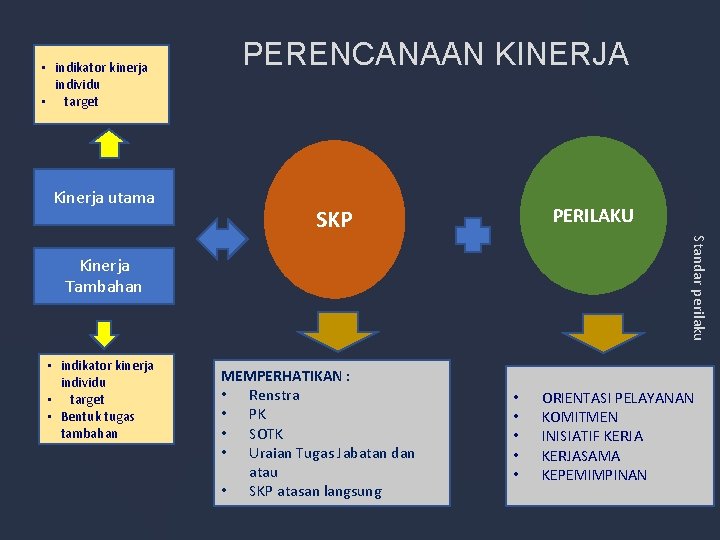 PERENCANAAN KINERJA

- indikator kinerja individu
- target

Kinerja utama

Kinerja Tambahan

- indikator kinerja individu
- target
- Bentuk tugas tambahan

SKP

PERILAKU

Standar perilaku

MEMPERHATIKAN :
- Renstra
- PK
- SOTK
- Uraian Tugas Jabatan dan atau
- SKP atasan langsung

- ORIENTASI PELAYANAN
- KOMITMEN
- INISIATIF KERJA
- KERJASAMA
- KEPEMIMPINAN